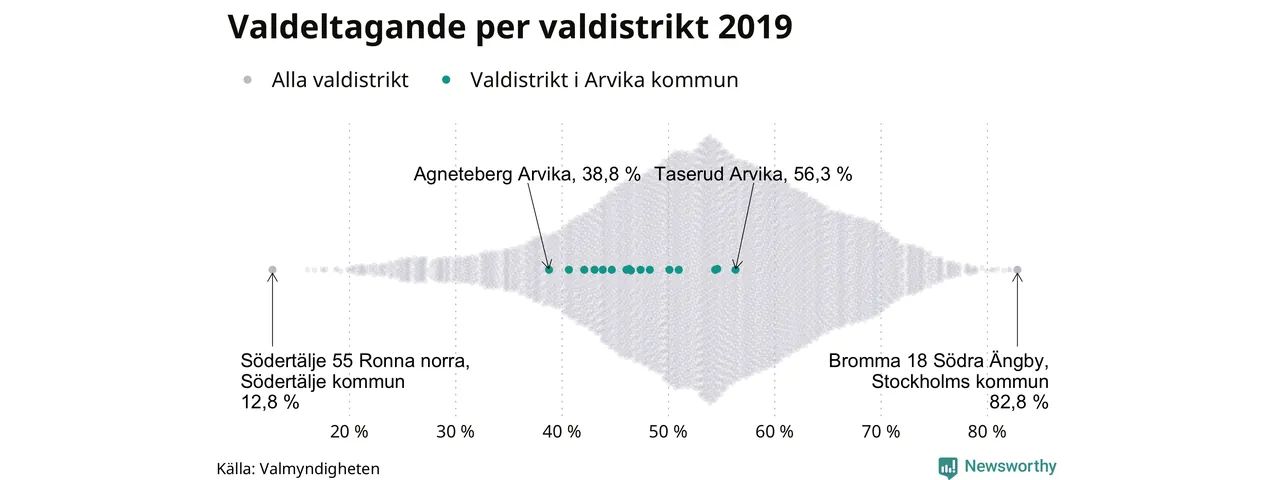 Valdeltagande per valdistrikt 2019

Alla valdistrikt
Valdistrikt i Arvika kommun

Agneteberg Arvika, 38,8 %
Taserud Arvika, 56,3 %

Södertälje 55 Ronna norra, Södertälje kommun 12,8 %

Bromma 18 Södra Ängby, Stockholms kommun 82,8 %

20 %
30 %
40 %
50 %
60 %
70 %
80 %

Källa: Valmyndigheten

Newsworthy